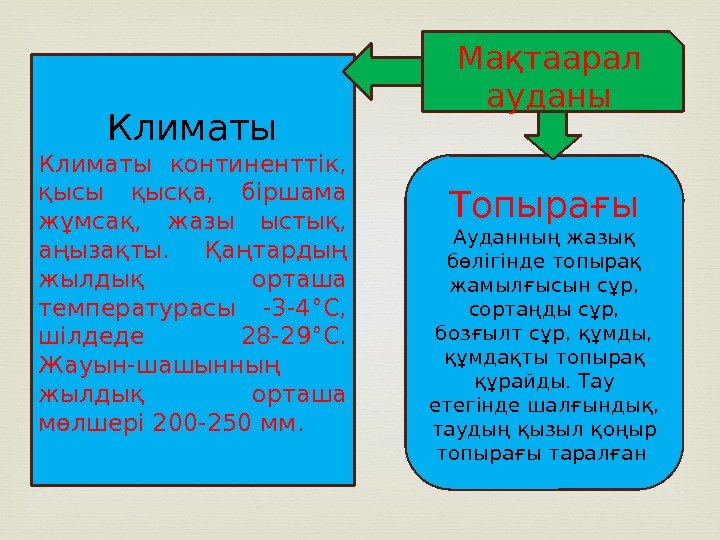 Мақтаарал ауданы

Климаты

Климаты континенттік, қысы қысқа, біршама жұмсақ, жазы ыстық, аңызақты. Қаңтардың жылдық орташа температурасы -3-4°С, шілдеде 28-29°С. Жауын-шашынның жылдық орташа мөлшері 200-250 мм.

Топырағы

Ауданның жазық бөлігінде топырақ жамылғысын сұр, сортаңды сұр, бозғылт сұр, құмды, құмдақты топырақ құрайды. Тау етегінде шалғындық, таудың қызыл қоңыр топырағы таралған